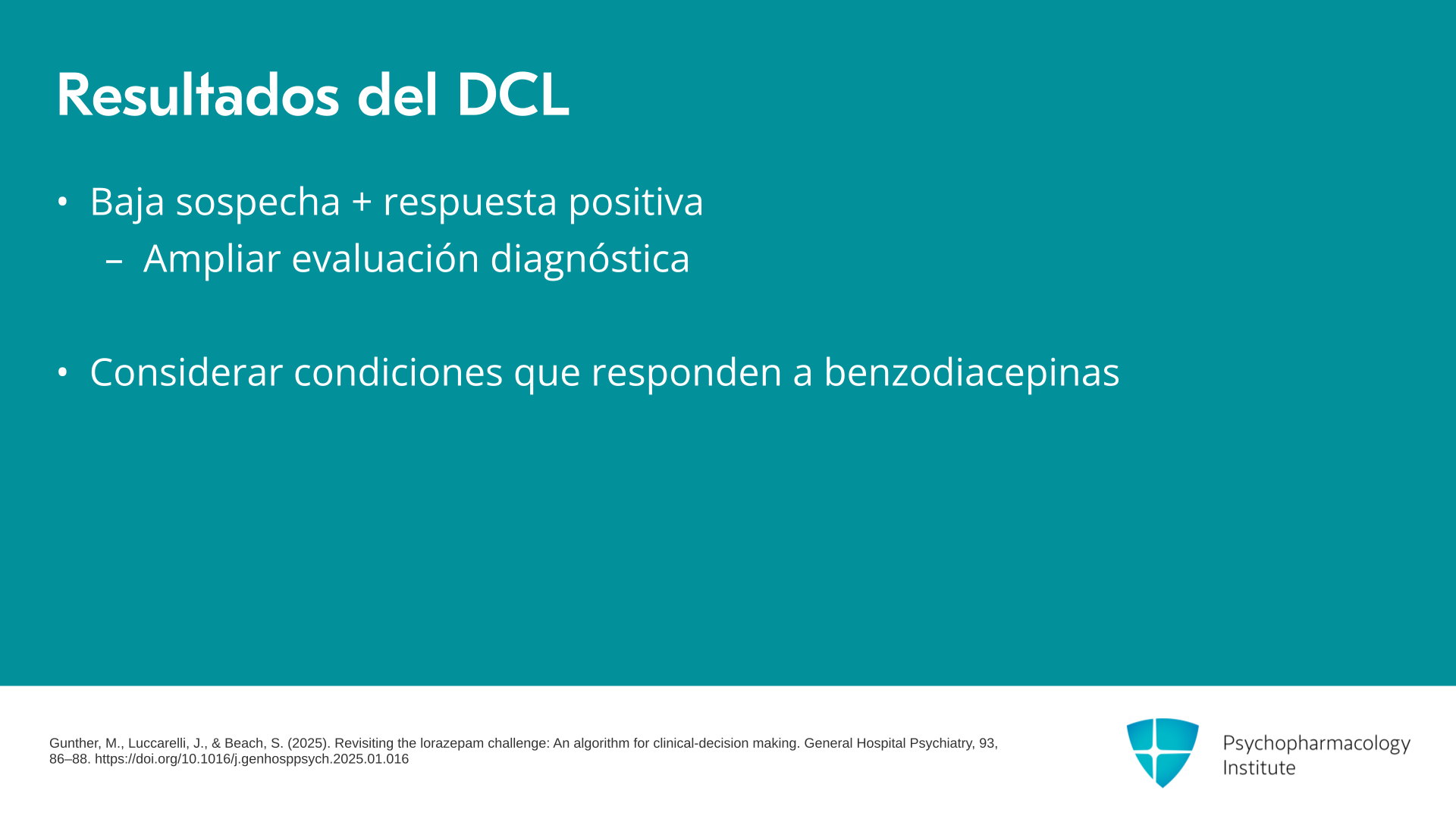 Resultados del DCL

• Baja sospecha + respuesta positiva
  – Ampliar evaluación diagnóstica

• Considerar condiciones que responden a benzodiacepinas

Gunther, M., Luccarelli, J., & Beach, S. (2025). Revisiting the lorazepam challenge: An algorithm for clinical-decision making. General Hospital Psychiatry, 93, 86–88. https://doi.org/10.1016/j.genhosppsych.2025.01.016

Psychopharmacology Institute